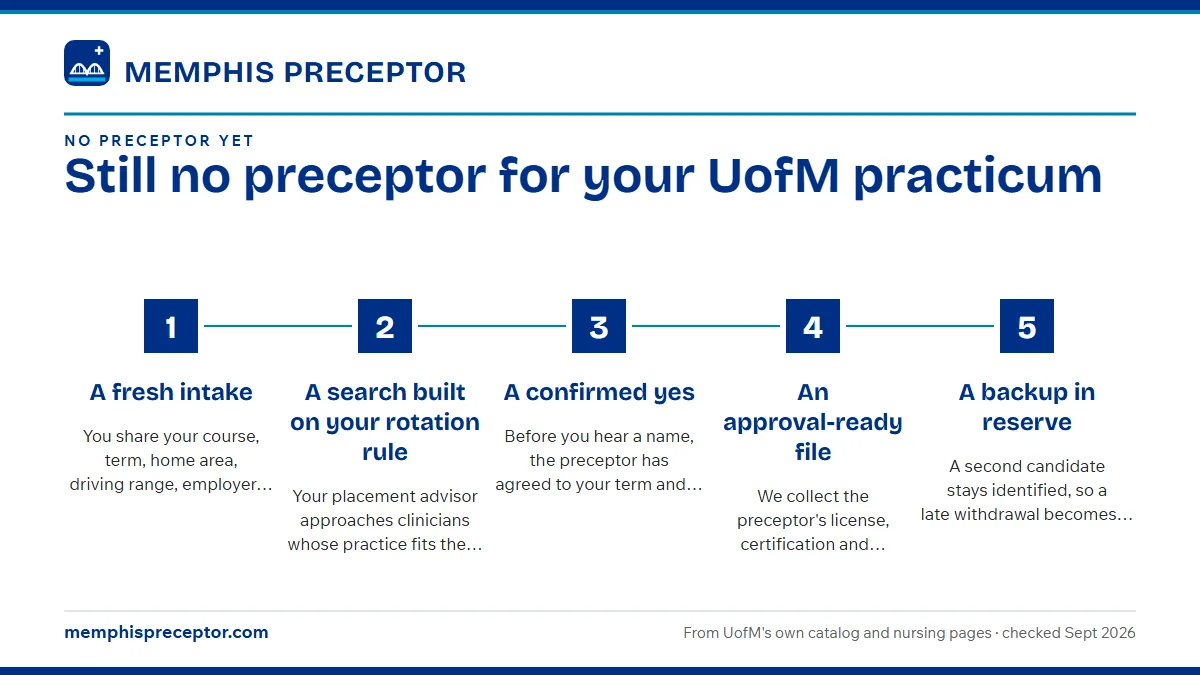 MEMPHIS PRECEPTOR

NO PRECEPTOR YET

Still no preceptor for your UofM practicum

1

A fresh intake

You share your course, term, home area, driving range, employer…

2

A search built on your rotation rule

Your placement advisor approaches clinicians whose practice fits the…

3

A confirmed yes

Before you hear a name, the preceptor has agreed to your term and…

4

An approval-ready file

We collect the preceptor's license, certification and…

5

A backup in reserve

A second candidate stays identified, so a late withdrawal becomes…

memphispreceptor.com

From UofM's own catalog and nursing pages · checked Sept 2026